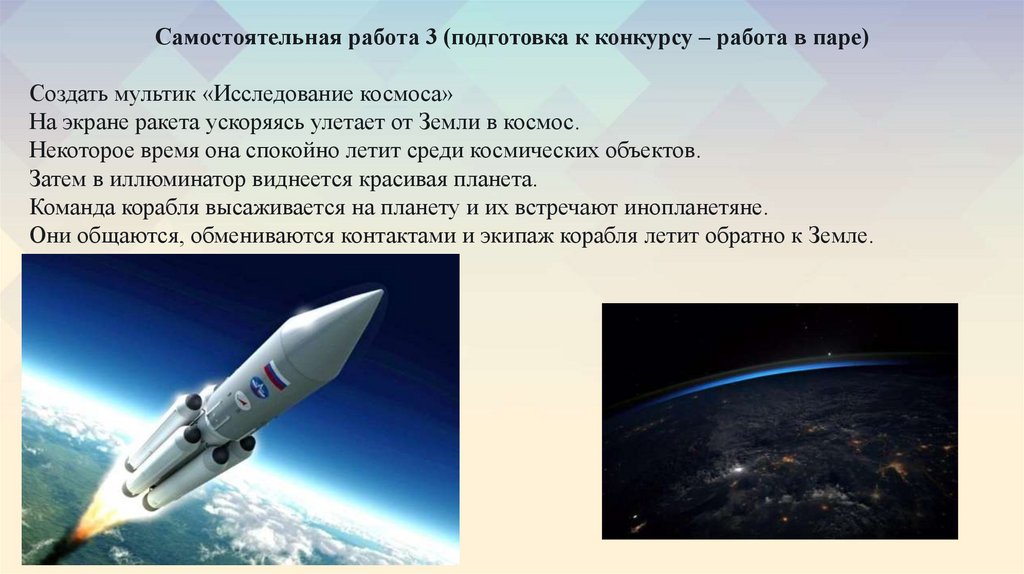 Самостоятельная работа 3 (подготовка к конкурсу – работа в паре)

Создать мультик «Исследование космоса»
На экране ракета ускоряясь улетает от Земли в космос.
Некоторое время она спокойно летит среди космических объектов.
Затем в иллюминатор виднеется красивая планета.
Команда корабля высаживается на планету и их встречают инопланетяне.
Они общаются, обмениваются контактами и экипаж корабля летит обратно к Земле.